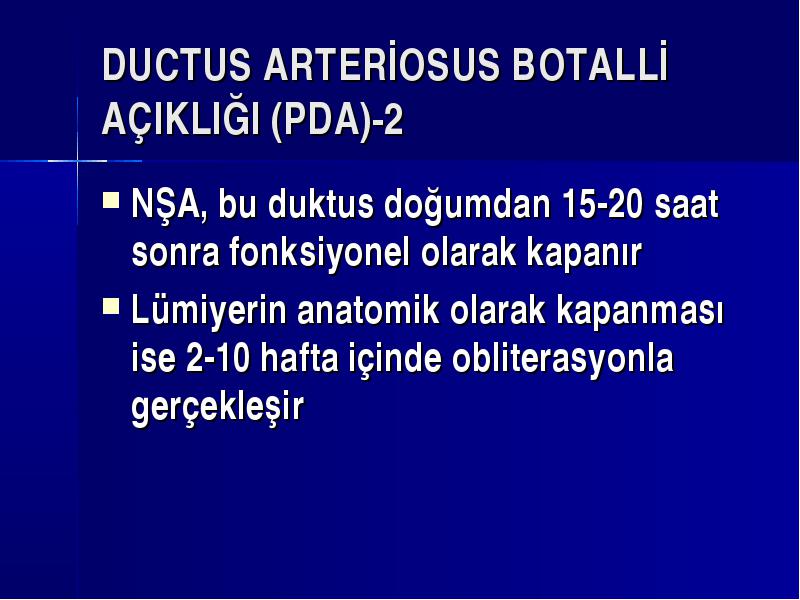 DUCTUS ARTERİOSUS BOTALLİ AÇIKLIĞI (PDA)-2

NŞA, bu duktus doğumdan 15-20 saat sonra fonksiyonel olarak kapanır

Lümiyerin anatomik olarak kapanması ise 2-10 hafta içinde obliterasyonla gerçekleşir